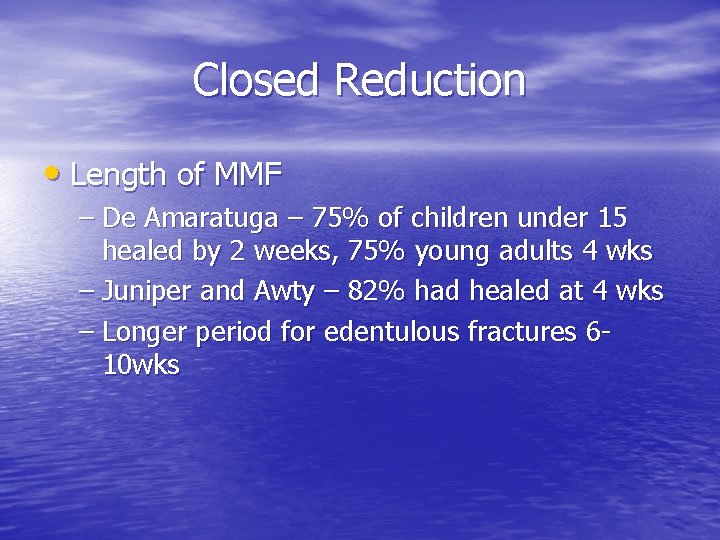 Closed Reduction

• Length of MMF
– De Amaratuga – 75% of children under 15 healed by 2 weeks, 75% young adults 4 wks
– Juniper and Awty – 82% had healed at 4 wks
– Longer period for edentulous fractures 6-10wks